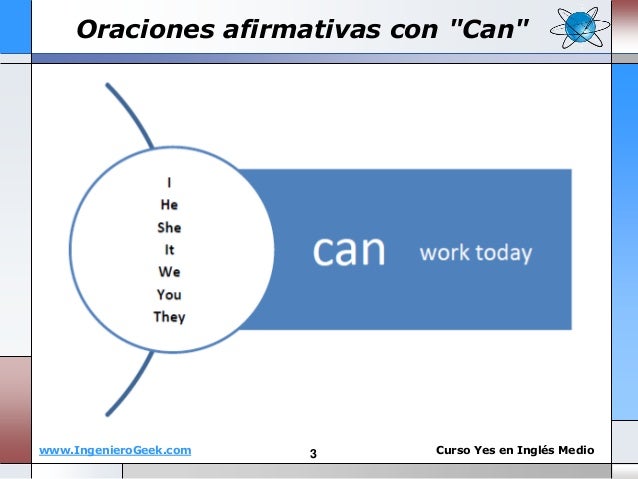 Oraciones afirmativas con "Can"

I
He
She
It
We
You
They

can work today

www.IngenieroGeek.com 3 Curso Yes en Inglés Medio